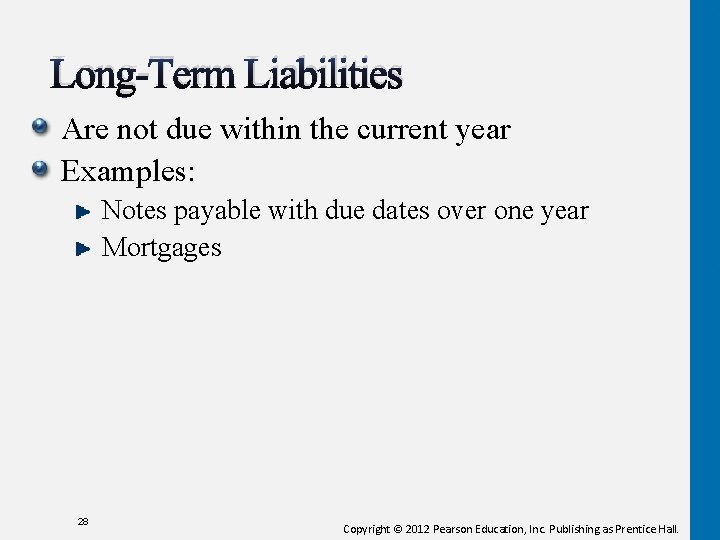 Long-Term Liabilities

Are not due within the current year

Examples:

Notes payable with due dates over one year

Mortgages

28

Copyright © 2012 Pearson Education, Inc. Publishing as Prentice Hall.